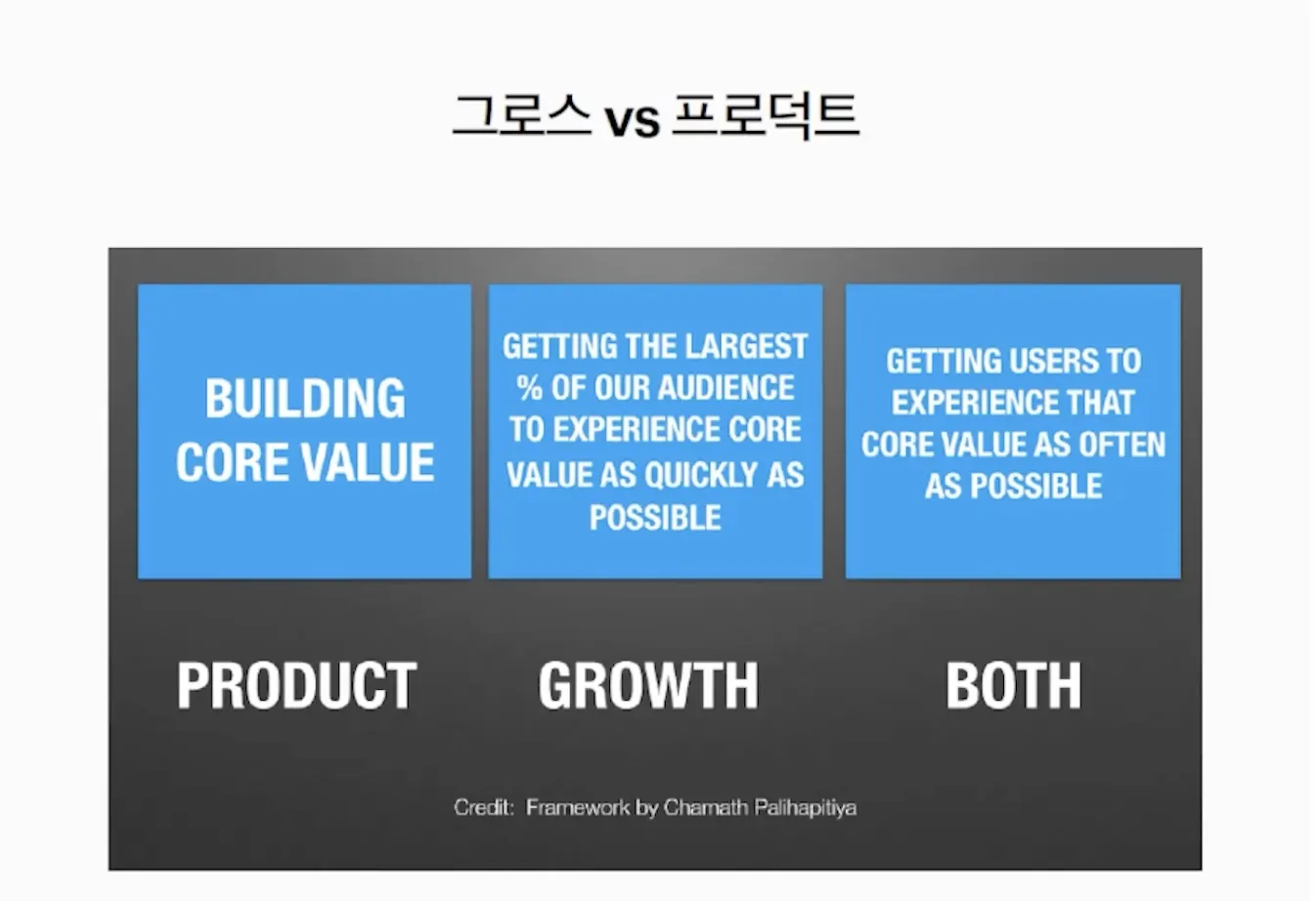 그로스 vs 프로덕트

BUILDING CORE VALUE

GETTING THE LARGEST % OF OUR AUDIENCE TO EXPERIENCE CORE VALUE AS QUICKLY AS POSSIBLE

GETTING USERS TO EXPERIENCE THAT CORE VALUE AS OFTEN AS POSSIBLE

PRODUCT

GROWTH

BOTH

Credit: Framework by Chamath Palihapitiya